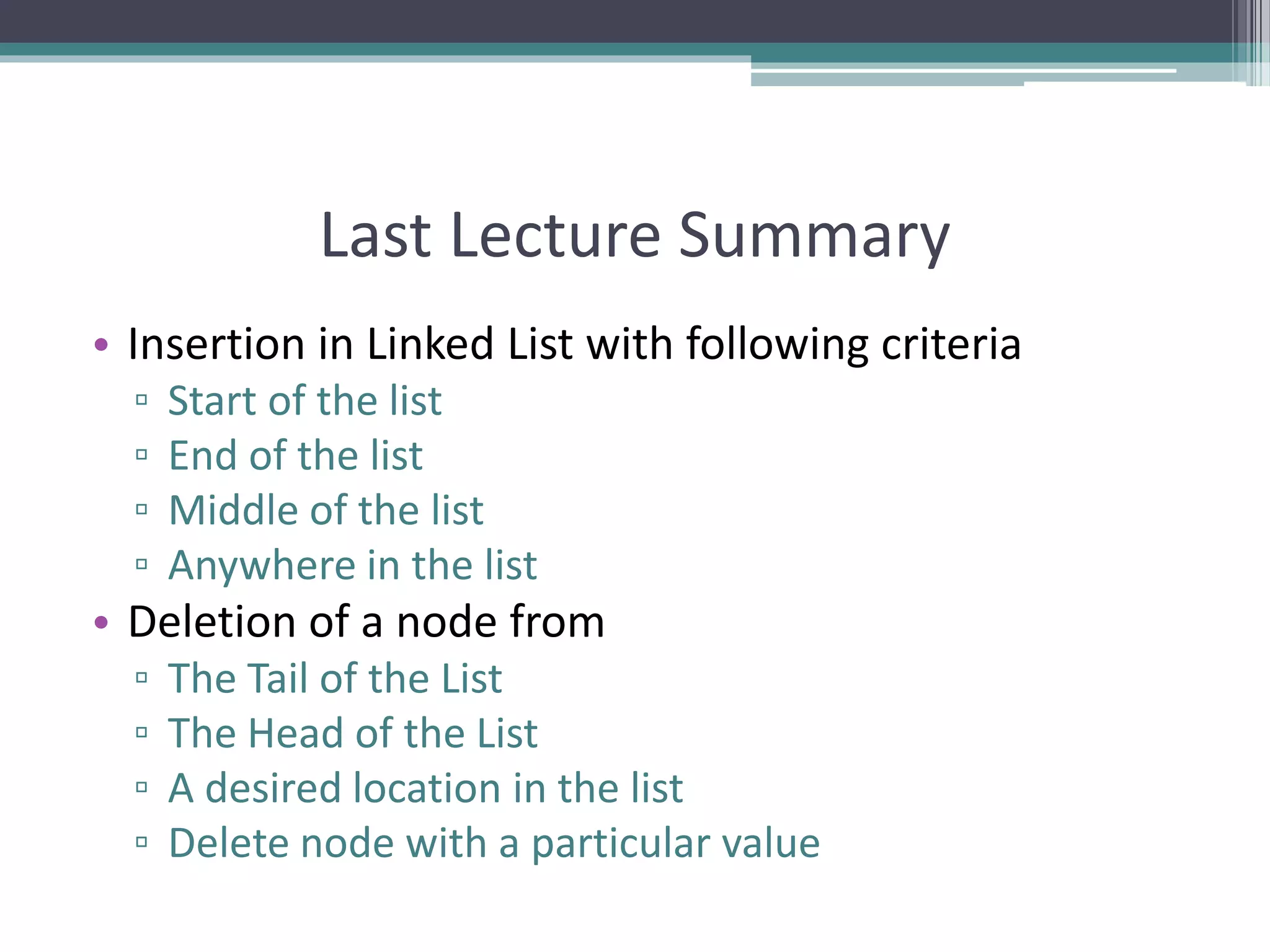 Last Lecture Summary

• Insertion in Linked List with following criteria
▫ Start of the list
▫ End of the list
▫ Middle of the list
▫ Anywhere in the list
• Deletion of a node from
▫ The Tail of the List
▫ The Head of the List
▫ A desired location in the list
▫ Delete node with a particular value